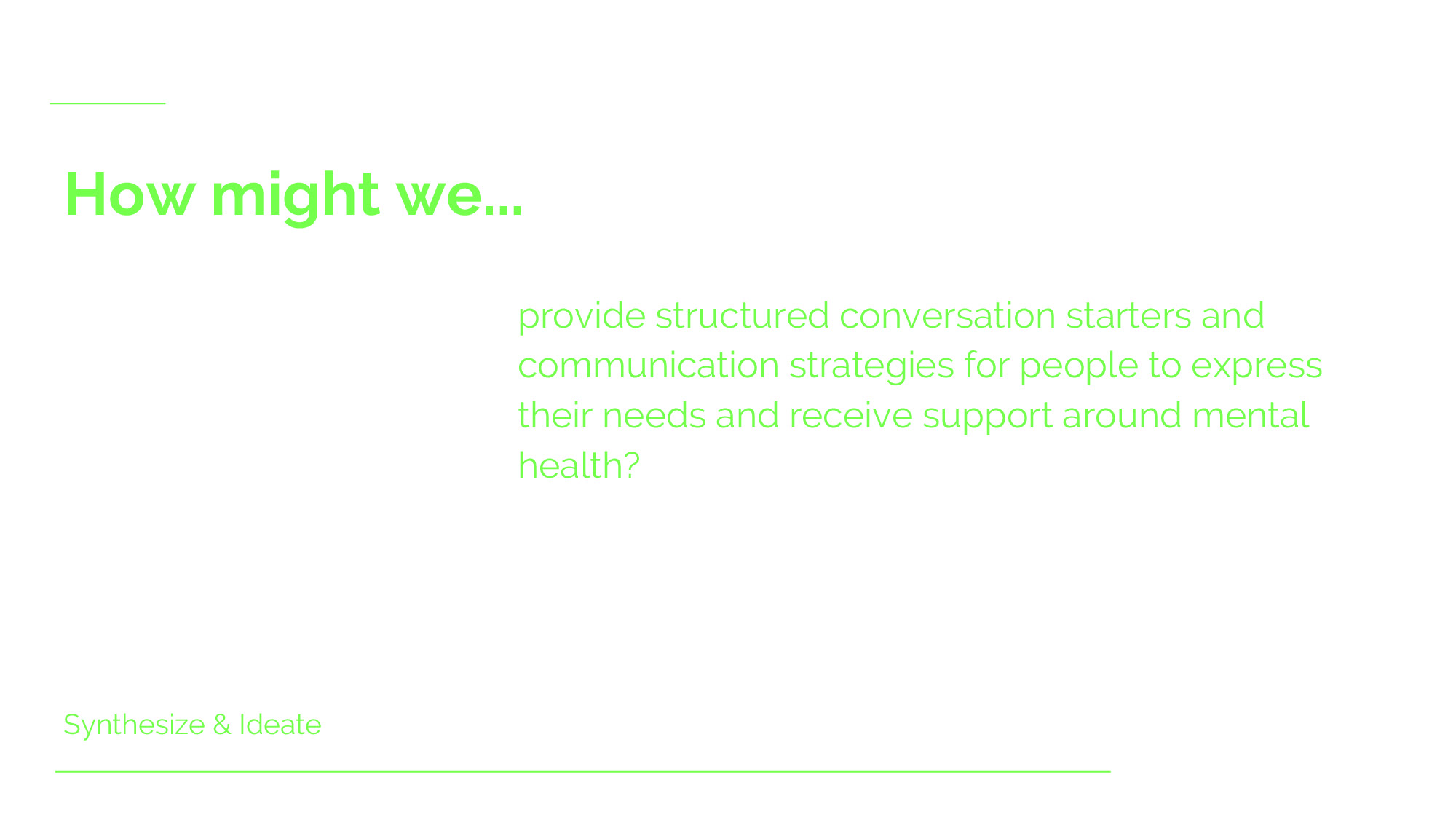 How might we...

provide structured conversation starters and communication strategies for people to express their needs and receive support around mental health?

Synthesize & Ideate